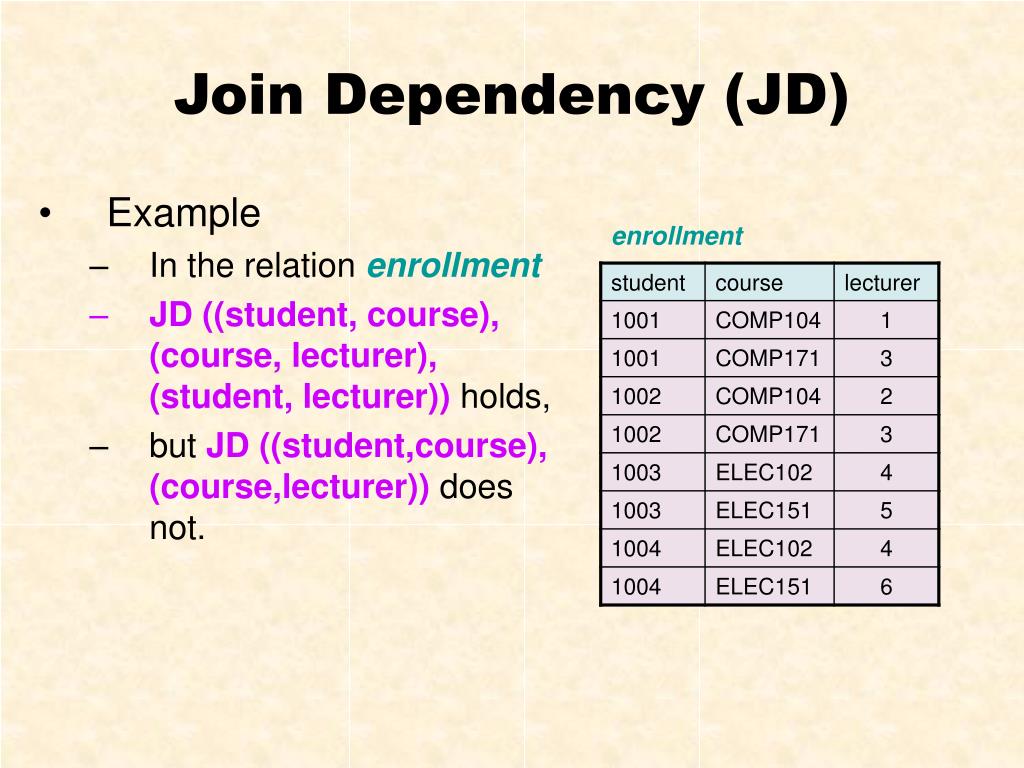 Join Dependency (JD)

• Example
– In the relation enrollment
– JD ((student, course), (course, lecturer), (student, lecturer)) holds,
– but JD ((student,course), (course,lecturer)) does not.

enrollment

| student | course | lecturer |
|---|---|---|
| 1001 | COMP104 | 1 |
| 1001 | COMP171 | 3 |
| 1002 | COMP104 | 2 |
| 1002 | COMP171 | 3 |
| 1003 | ELEC102 | 4 |
| 1003 | ELEC151 | 5 |
| 1004 | ELEC102 | 4 |
| 1004 | ELEC151 | 6 |